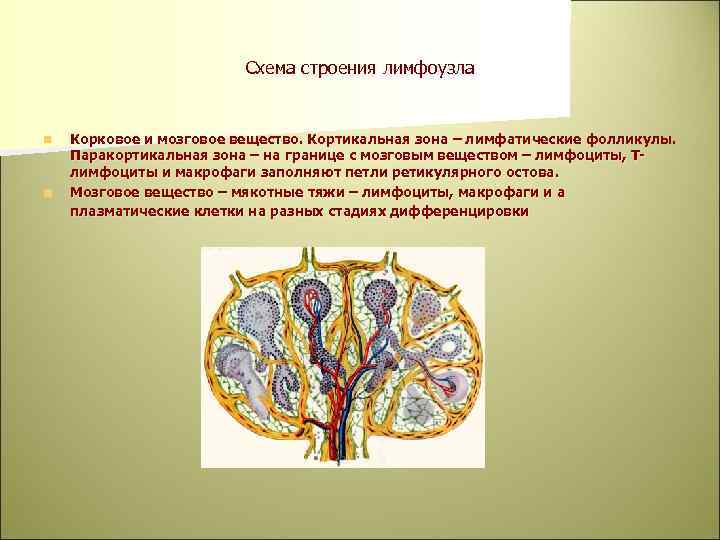 Схема строения лимфоузла

Корковое и мозговое вещество. Кортикальная зона – лимфатические фолликулы. Паракортикальная зона – на границе с мозговым веществом – лимфоциты, Т-лимфоциты и макрофаги заполняют петли ретикулярного остова.

Мозговое вещество – мякотные тяжи – лимфоциты, макрофаги и а плазматические клетки на разных стадиях дифференцировки